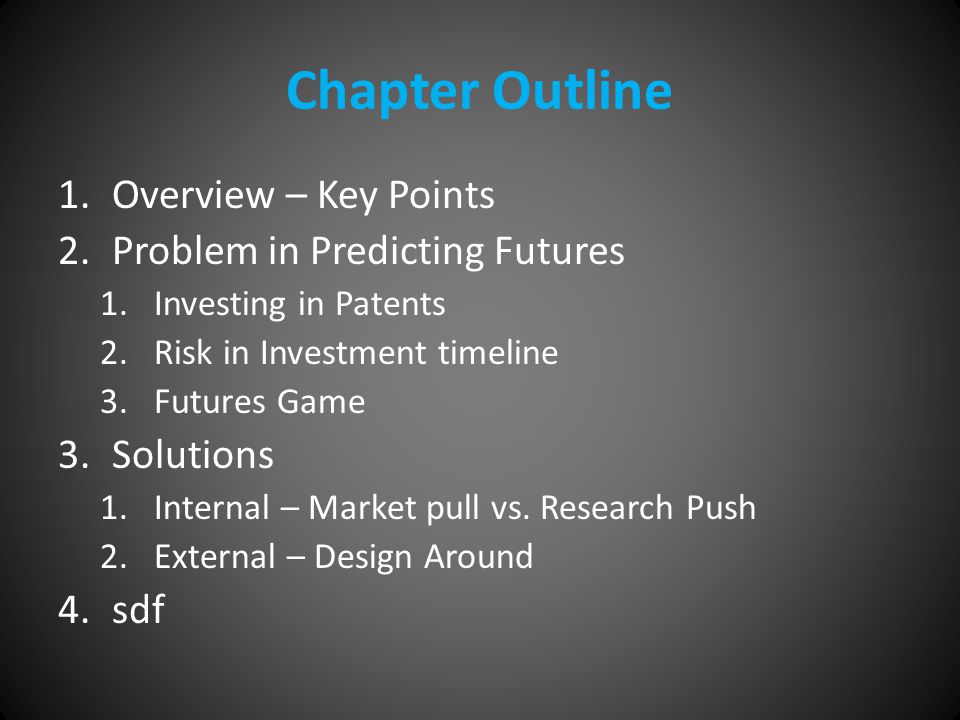 Chapter Outline

1. Overview – Key Points
2. Problem in Predicting Futures
   1. Investing in Patents
   2. Risk in Investment timeline
   3. Futures Game
3. Solutions
   1. Internal – Market pull vs. Research Push
   2. External – Design Around
4. sdf